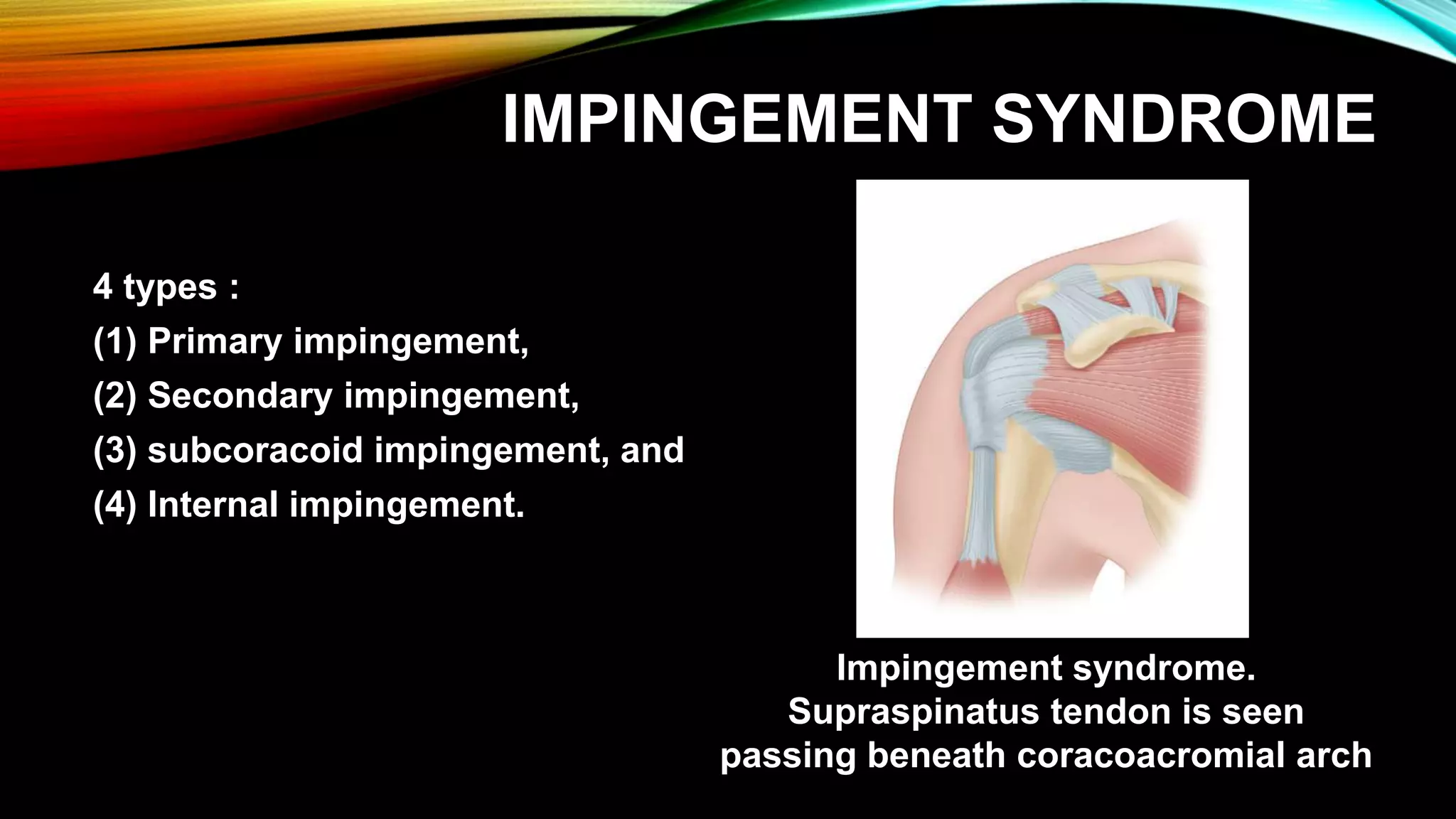 IMPINGEMENT SYNDROME

4 types :
(1) Primary impingement,
(2) Secondary impingement,
(3) subcoracoid impingement, and
(4) Internal impingement.

Impingement syndrome. Supraspinatus tendon is seen passing beneath coracoacromial arch